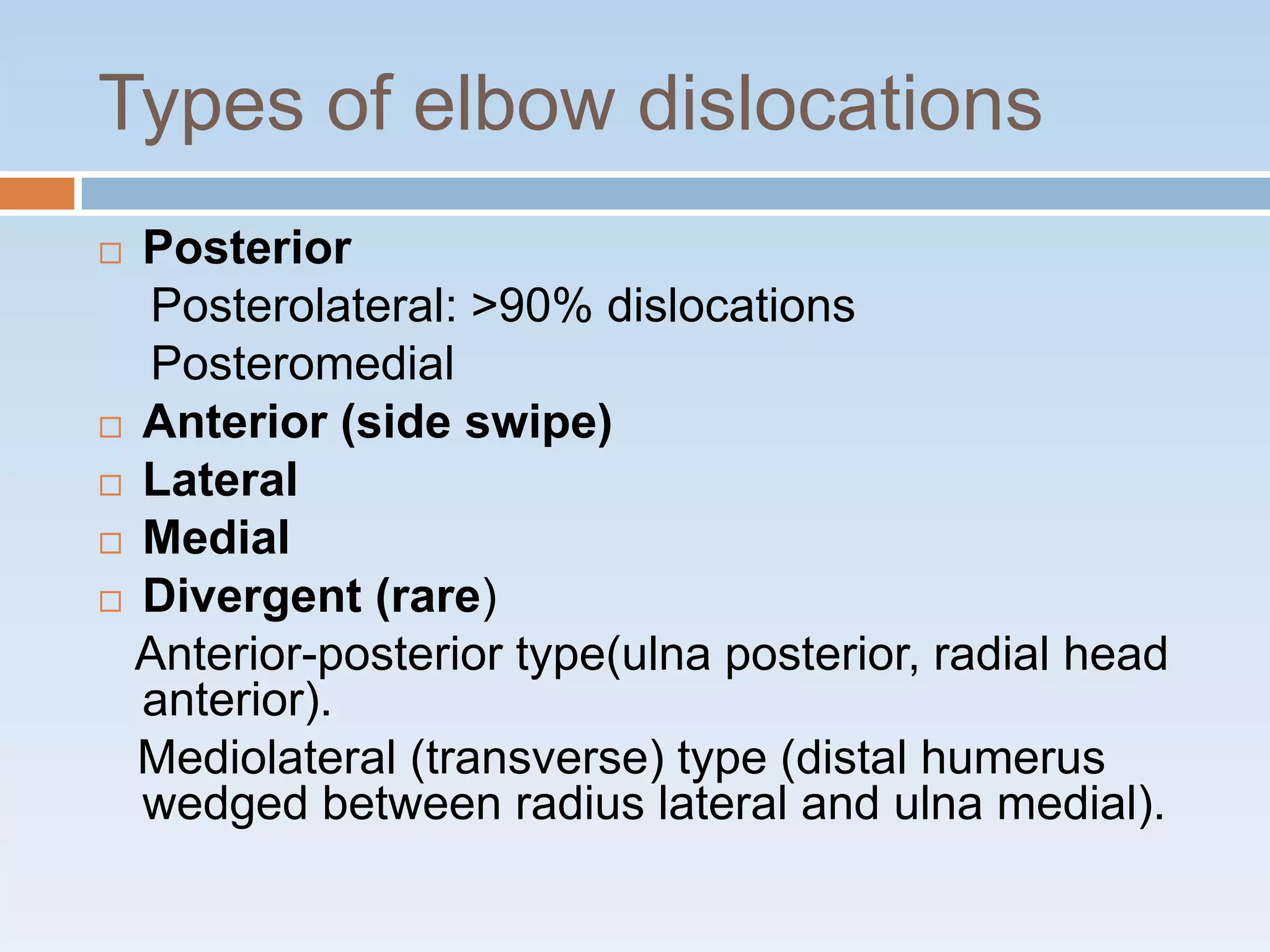 Types of elbow dislocations

□ Posterior
Posterolateral: >90% dislocations
Posteromedial
□ Anterior (side swipe)
□ Lateral
□ Medial
□ Divergent (rare)
Anterior-posterior type(ulna posterior, radial head anterior).
Mediolateral (transverse) type (distal humerus wedged between radius lateral and ulna medial).